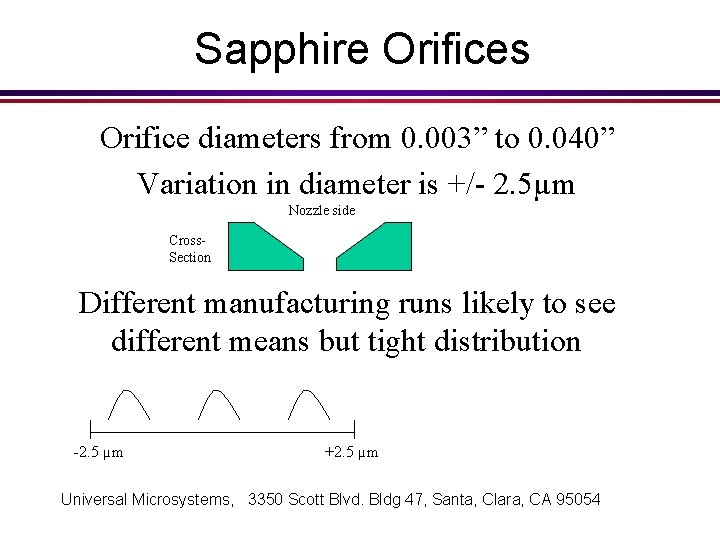 Sapphire Orifices

Orifice diameters from 0.003” to 0.040”

Variation in diameter is +/- 2.5µm

Nozzle side

Cross-Section

Different manufacturing runs likely to see different means but tight distribution

-2.5 µm

+2.5 µm

Universal Microsystems, 3350 Scott Blvd. Bldg 47, Santa, Clara, CA 95054